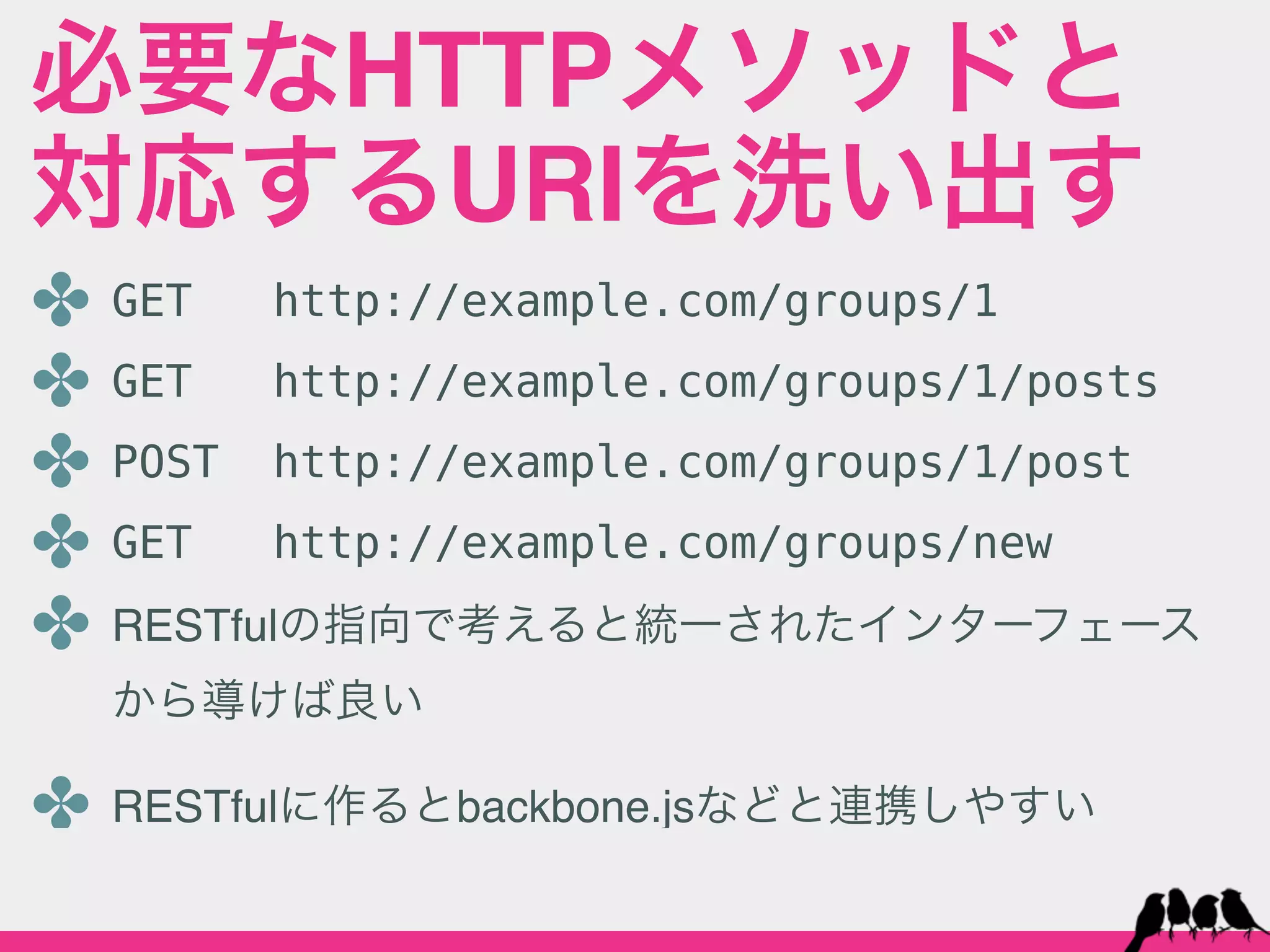 必要なHTTPメソッドと対応するURIを洗い出す

✤ GET http://example.com/groups/1

✤ GET http://example.com/groups/1/posts

✤ POST http://example.com/groups/1/post

✤ GET http://example.com/groups/new

✤ RESTfulの指向で考えると統一されたインターフェースから導けば良い

✤ RESTfulに作るとbackbone.jsなどと連携しやすい